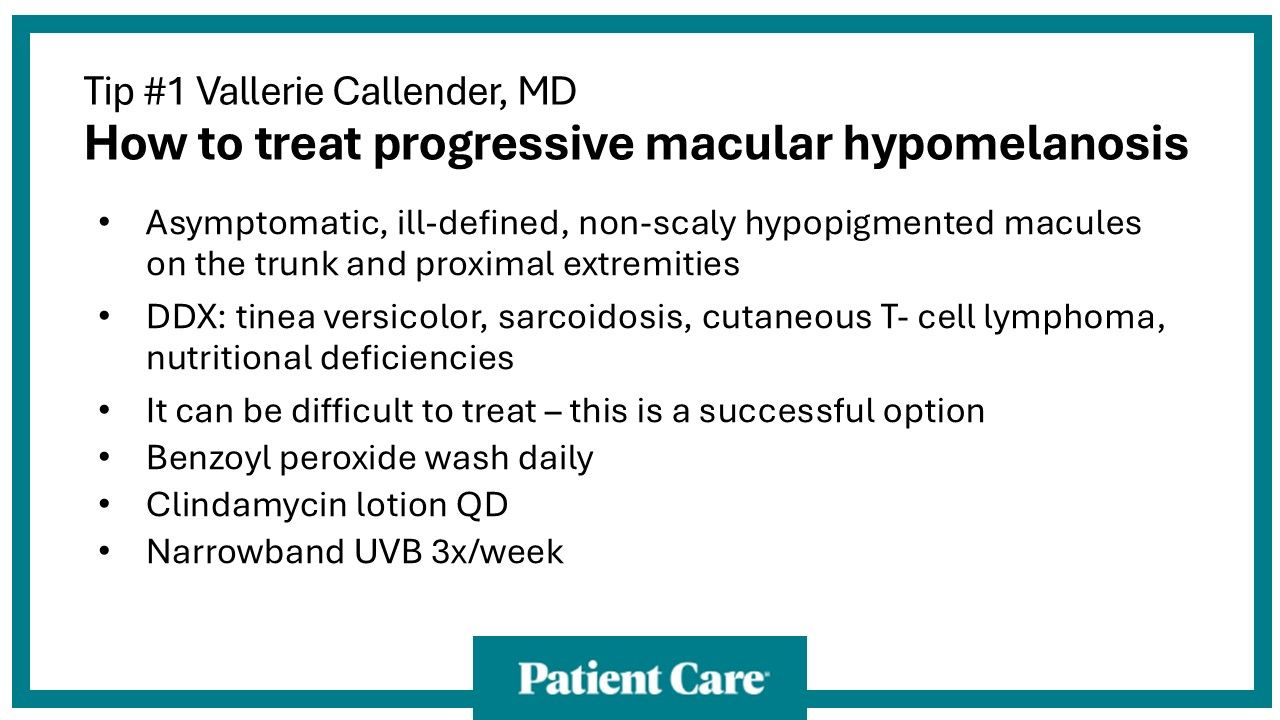 Tip #1 Vallerie Callender, MD
How to treat progressive macular hypomelanosis

• Asymptomatic, ill-defined, non-scaly hypopigmented macules on the trunk and proximal extremities
• DDX: tinea versicolor, sarcoidosis, cutaneous T- cell lymphoma, nutritional deficiencies
• It can be difficult to treat – this is a successful option
• Benzoyl peroxide wash daily
• Clindamycin lotion QD
• Narrowband UVB 3x/week

Patient Care